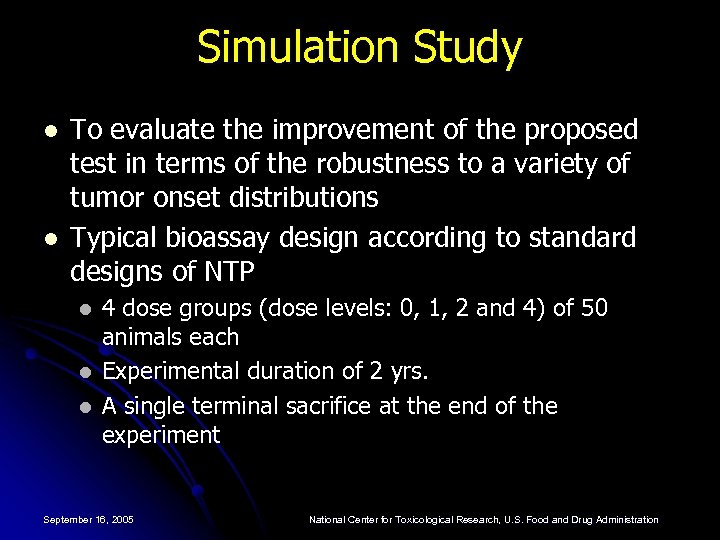 Simulation Study

- To evaluate the improvement of the proposed test in terms of the robustness to a variety of tumor onset distributions
- Typical bioassay design according to standard designs of NTP
  - 4 dose groups (dose levels: 0, 1, 2 and 4) of 50 animals each
  - Experimental duration of 2 yrs.
  - A single terminal sacrifice at the end of the experiment

September 16, 2005

National Center for Toxicological Research, U.S. Food and Drug Administration